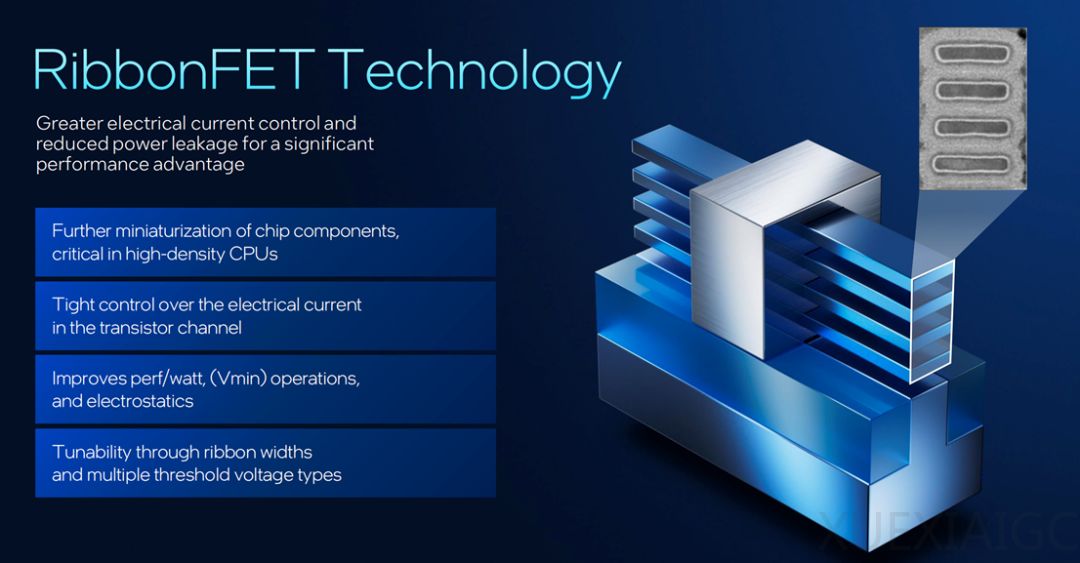 RibbonFET Technology

Greater electrical current control and reduced power leakage for a significant performance advantage

Further miniaturization of chip components, critical in high-density CPUs

Tight control over the electrical current in the transistor channel

Improves perf/watt, (Vmin) operations, and electrostatics

Tunability through ribbon widths and multiple threshold voltage types

XUEXIAIGC